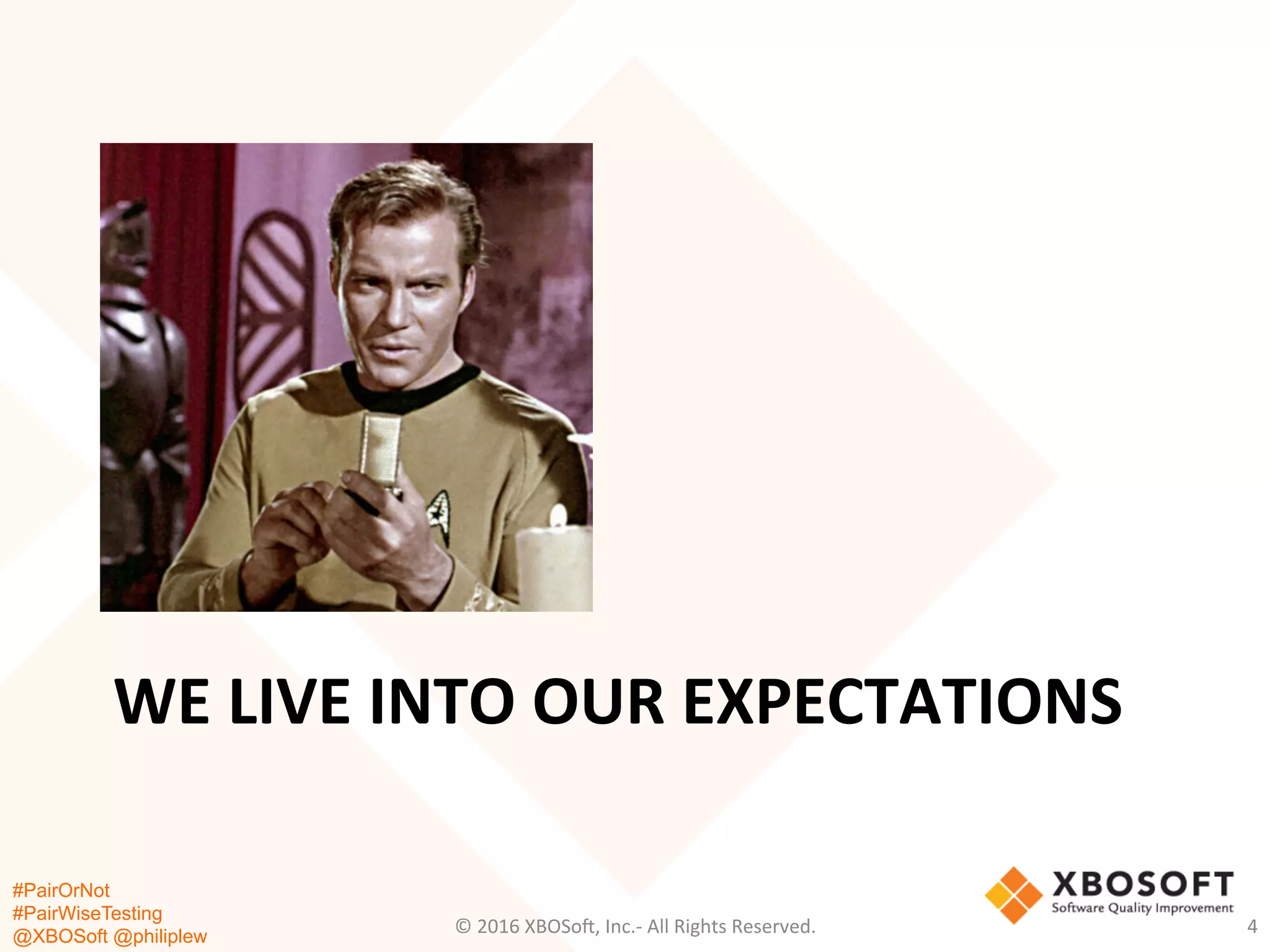 WE LIVE INTO OUR EXPECTATIONS

#PairOrNot
#PairWiseTesting
@XBOSoft @philiplew

© 2016 XBOSoft, Inc.- All Rights Reserved.

XBOSOFT
Software Quality Improvement

4